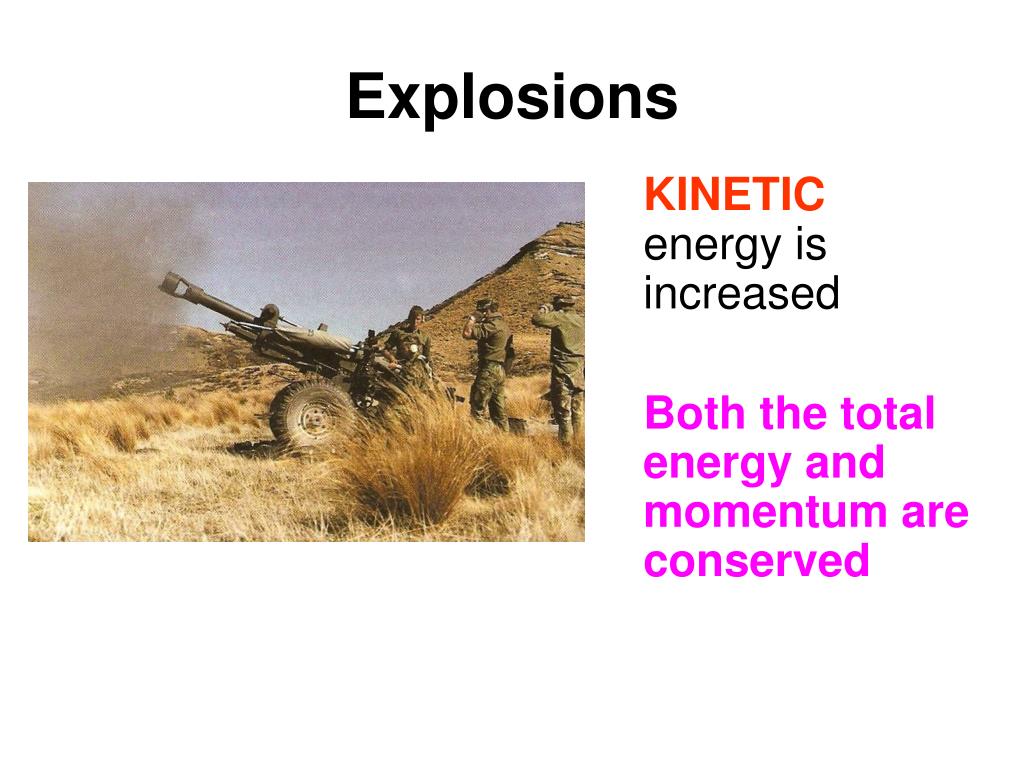 Explosions

KINETIC energy is increased

Both the total energy and momentum are conserved